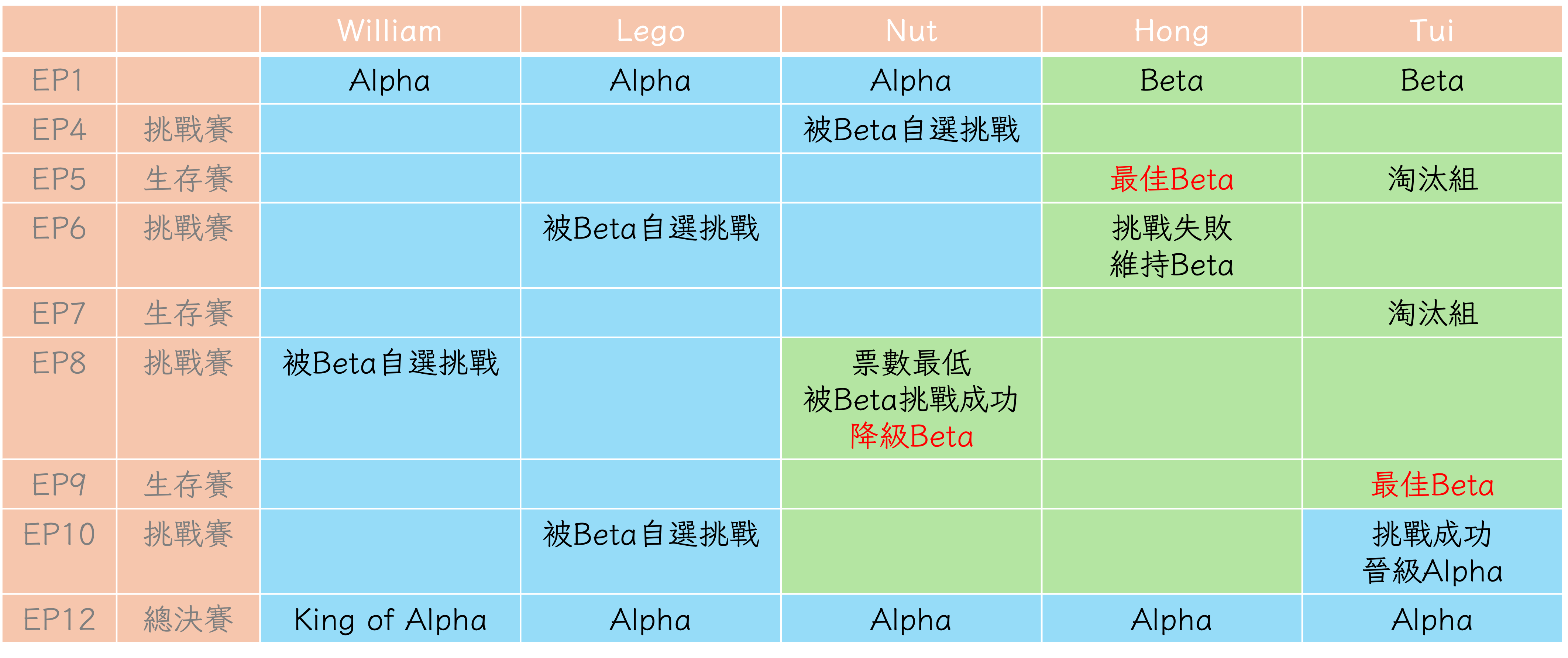 | | | William | Lego | Nut | Hong | Tui |
|---|---|---|---|---|---|---|
| EP1 | | Alpha | Alpha | Alpha | Beta | Beta |
| EP4 | 挑戰賽 | | | 被Beta自選挑戰 | | |
| EP5 | 生存賽 | | | | 最佳Beta | 淘汰組 |
| EP6 | 挑戰賽 | | 被Beta自選挑戰 | | 挑戰失敗 維持Beta | |
| EP7 | 生存賽 | | | | | 淘汰組 |
| EP8 | 挑戰賽 | 被Beta自選挑戰 | | 票數最低 被Beta挑戰成功 降級Beta | | |
| EP9 | 生存賽 | | | | | 最佳Beta |
| EP10 | 挑戰賽 | | 被Beta自選挑戰 | | | 挑戰成功 晉級Alpha |
| EP12 | 總決賽 | King of Alpha | Alpha | Alpha | Alpha | Alpha |